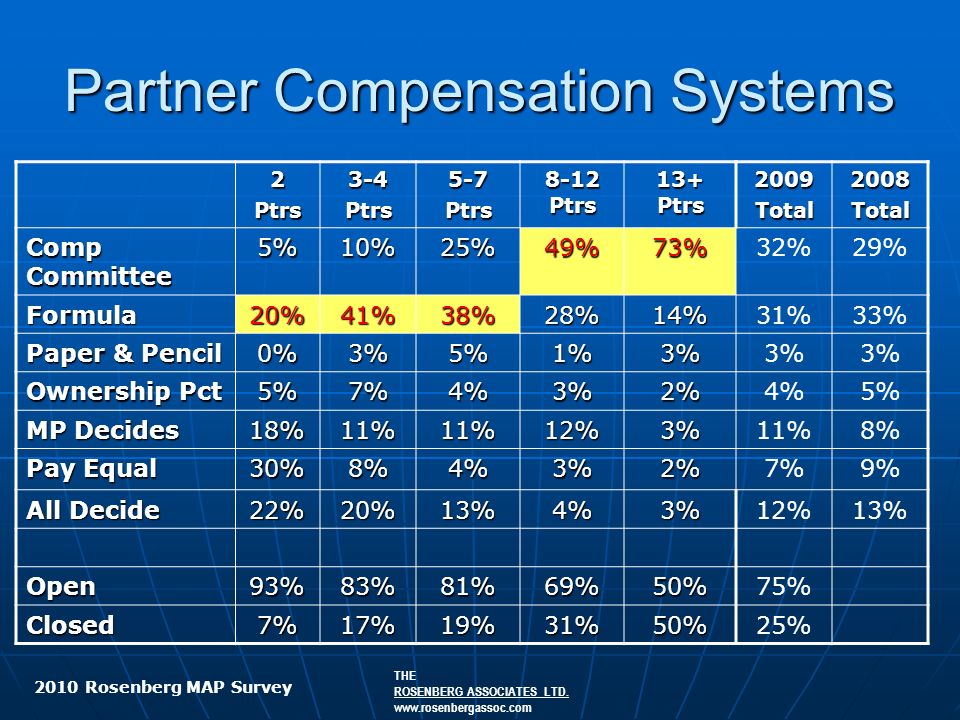 Partner Compensation Systems

| | 2 Ptrs | 3-4 Ptrs | 5-7 Ptrs | 8-12 Ptrs | 13+ Ptrs | 2009 Total | 2008 Total |
|---|---|---|---|---|---|---|---|
| Comp Committee | 5% | 10% | 25% | 49% | 73% | 32% | 29% |
| Formula | 20% | 41% | 38% | 28% | 14% | 31% | 33% |
| Paper & Pencil | 0% | 3% | 5% | 1% | 3% | 3% | 3% |
| Ownership Pct | 5% | 7% | 4% | 3% | 2% | 4% | 5% |
| MP Decides | 18% | 11% | 11% | 12% | 3% | 11% | 8% |
| Pay Equal | 30% | 8% | 4% | 3% | 2% | 7% | 9% |
| All Decide | 22% | 20% | 13% | 4% | 3% | 12% | 13% |
| | | | | | | | |
| Open | 93% | 83% | 81% | 69% | 50% | 75% | |
| Closed | 7% | 17% | 19% | 31% | 50% | 25% | |

2010 Rosenberg MAP Survey

THE
ROSENBERG ASSOCIATES LTD.
www.rosenbergassoc.com